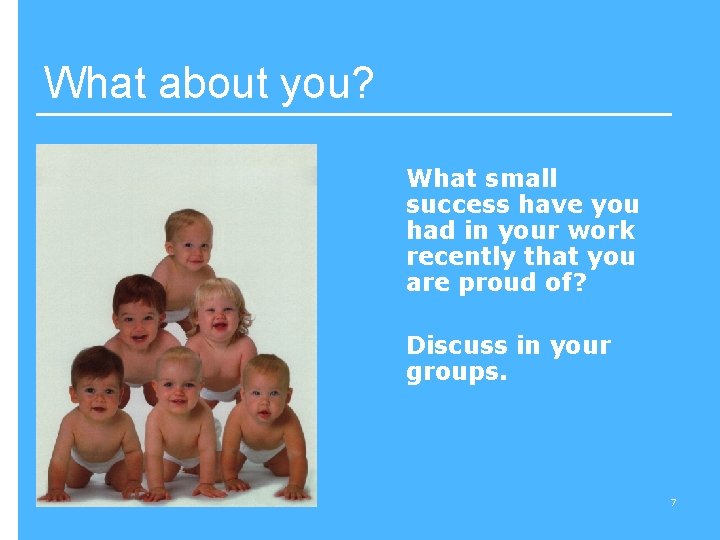 What about you?

What small success have you had in your work recently that you are proud of?

Discuss in your groups.

7